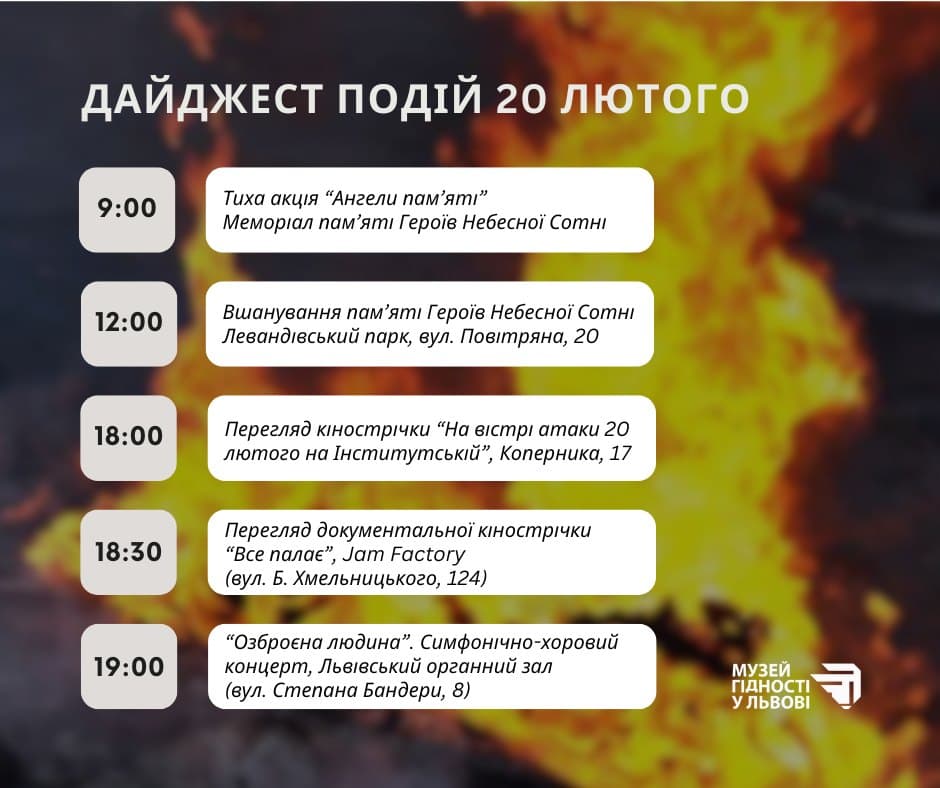 ДАЙДЖЕСТ ПОДІЙ 20 ЛЮТОГО

9:00

Тиха акція “Ангели пам’яті”
Меморіал пам’яті Героїв Небесної Сотні

12:00

Вшанування пам’яті Героїв Небесної Сотні
Левандівський парк, вул. Повітряна, 20

18:00

Перегляд кінострічки “На вістрі атаки 20 лютого на Інститутській”, Коперника, 17

18:30

Перегляд документальної кінострічки “Все палає”, Jam Factory
(вул. Б. Хмельницького, 124)

19:00

“Озброєна людина”. Симфонічно-хоровий концерт, Львівський органний зал
(вул. Степана Бандери, 8)

МУЗЕЙ
ГІДНОСТІ
У ЛЬВОВІ